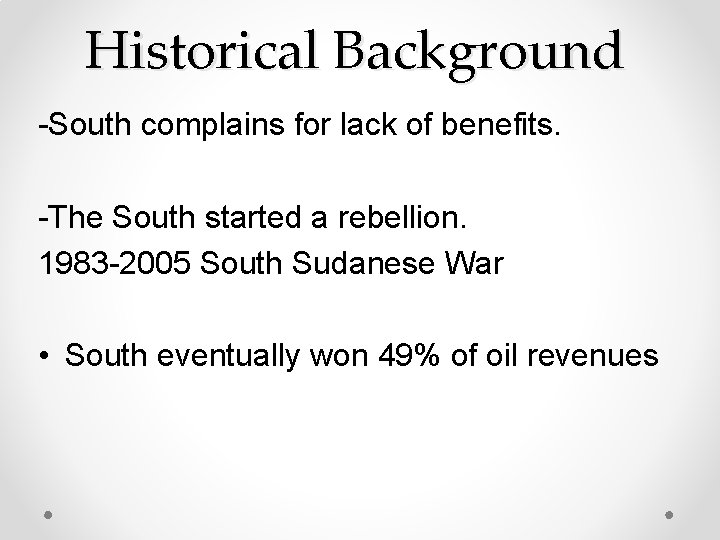 Historical Background

-South complains for lack of benefits.

-The South started a rebellion.
1983-2005 South Sudanese War

• South eventually won 49% of oil revenues